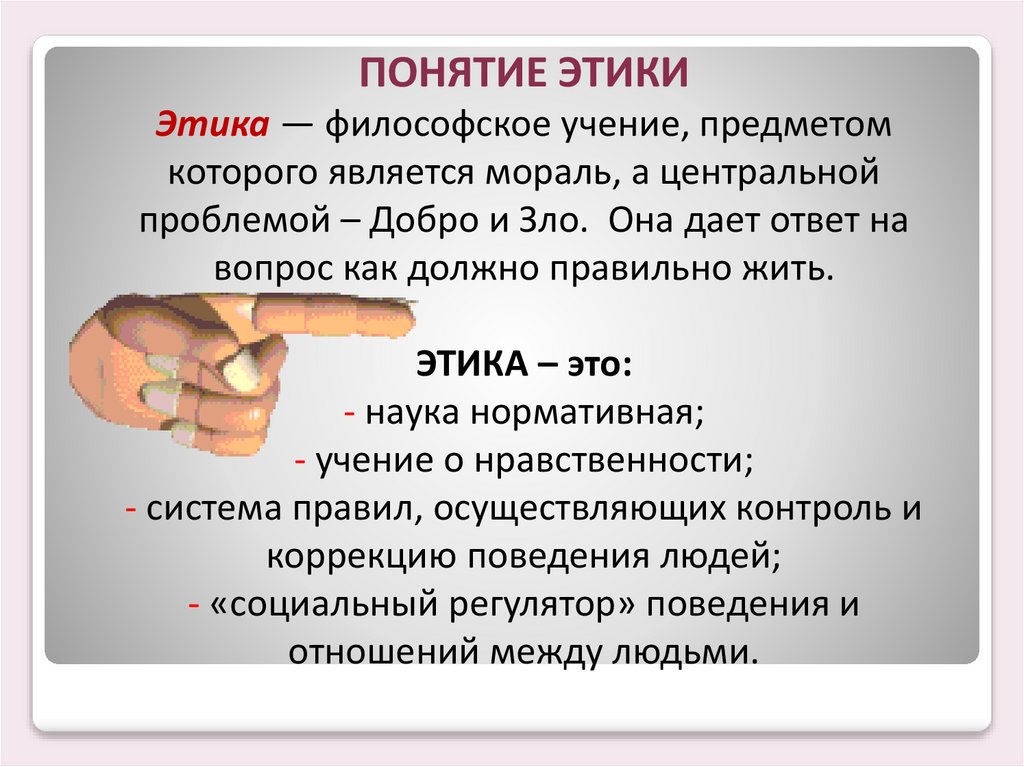 ПОНЯТИЕ ЭТИКИ

Этика — философское учение, предметом которого является мораль, а центральной проблемой – Добро и Зло. Она дает ответ на вопрос как должно правильно жить.

ЭТИКА – это:
- наука нормативная;
- учение о нравственности;
- система правил, осуществляющих контроль и коррекцию поведения людей;
- «социальный регулятор» поведения и отношений между людьми.